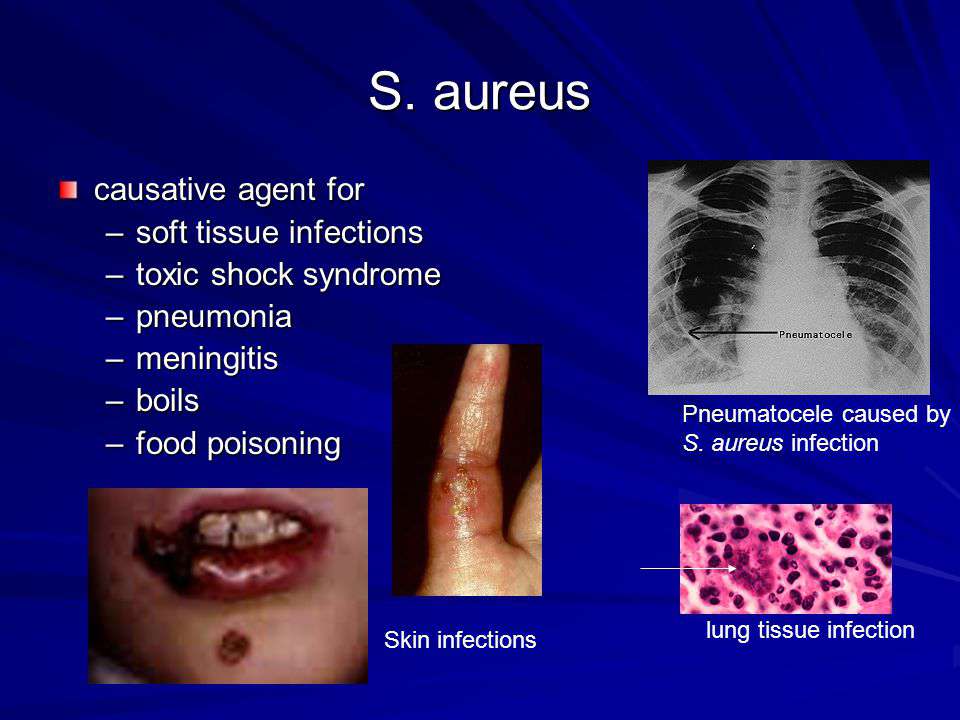 S. aureus

causative agent for
– soft tissue infections
– toxic shock syndrome
– pneumonia
– meningitis
– boils
– food poisoning

Pneumatocele

Pneumatocele caused by S. aureus infection

Skin infections

lung tissue infection